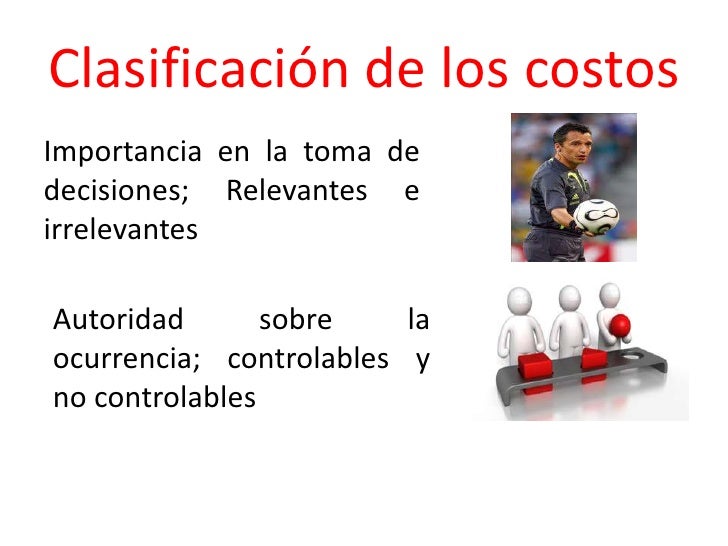 Clasificación de los costos

Importancia en la toma de decisiones; Relevantes e irrelevantes

Autoridad sobre la ocurrencia; controlables y no controlables